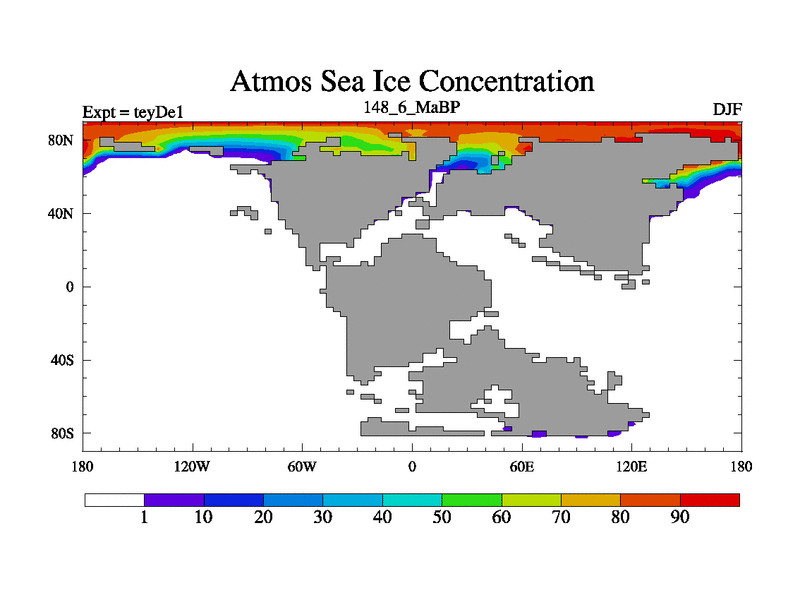 Atmos Sea Ice Concentration

Expt = teyDe1

148_6_MaBP

DJF

80N
40N
0
40S
80S

180
120W
60W
0
60E
120E
180

1
10
20
30
40
50
60
70
80
90